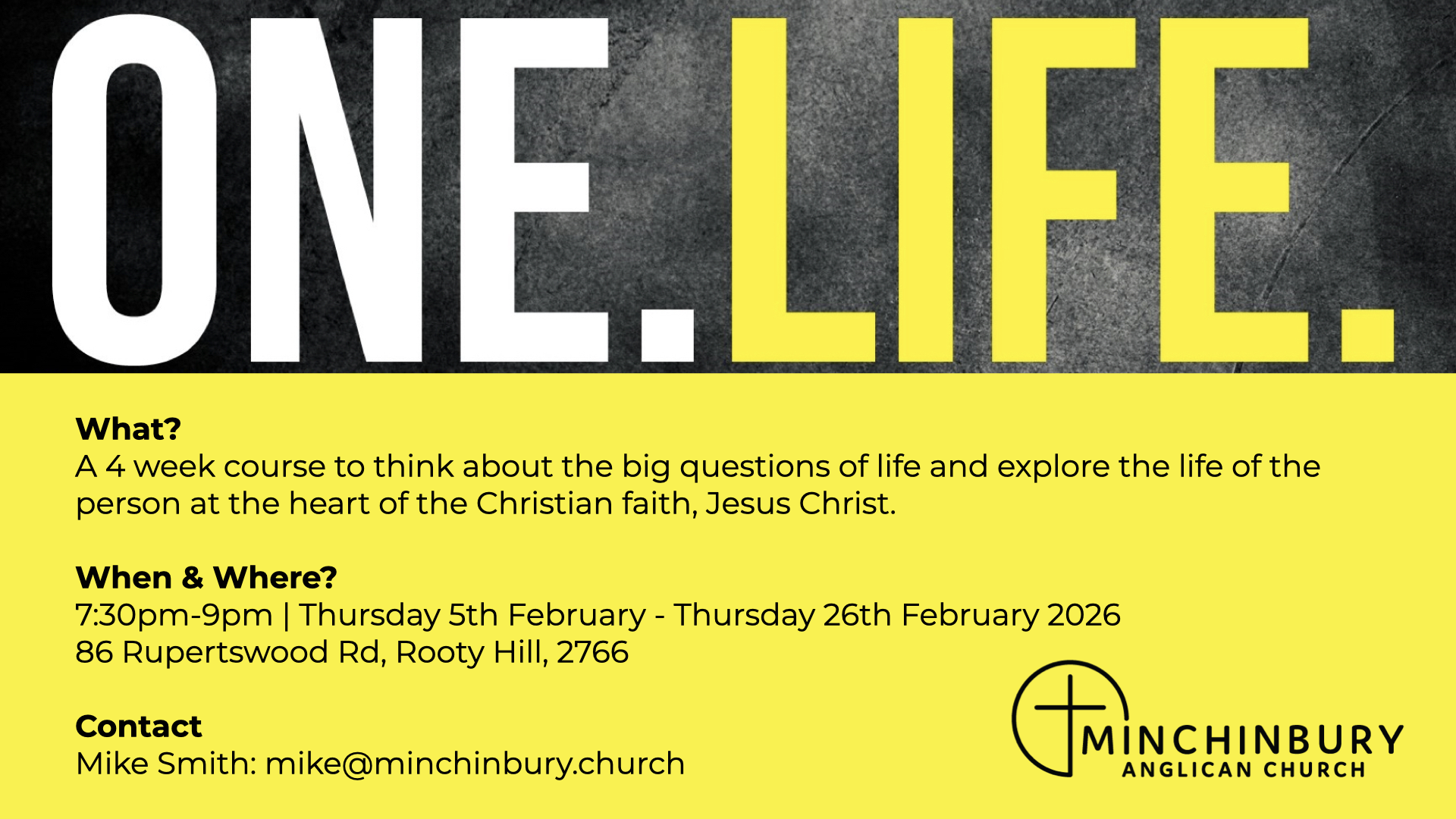 ONE. LIFE.

What?
A 4 week course to think about the big questions of life and explore the life of the person at the heart of the Christian faith, Jesus Christ.

When & Where?
7:30pm-9pm | Thursday 5th February - Thursday 26th February 2026
86 Rupertswood Rd, Rooty Hill, 2766

Contact
Mike Smith: mike@minchinbury.church

MINCHINBURY
ANGLICAN CHURCH